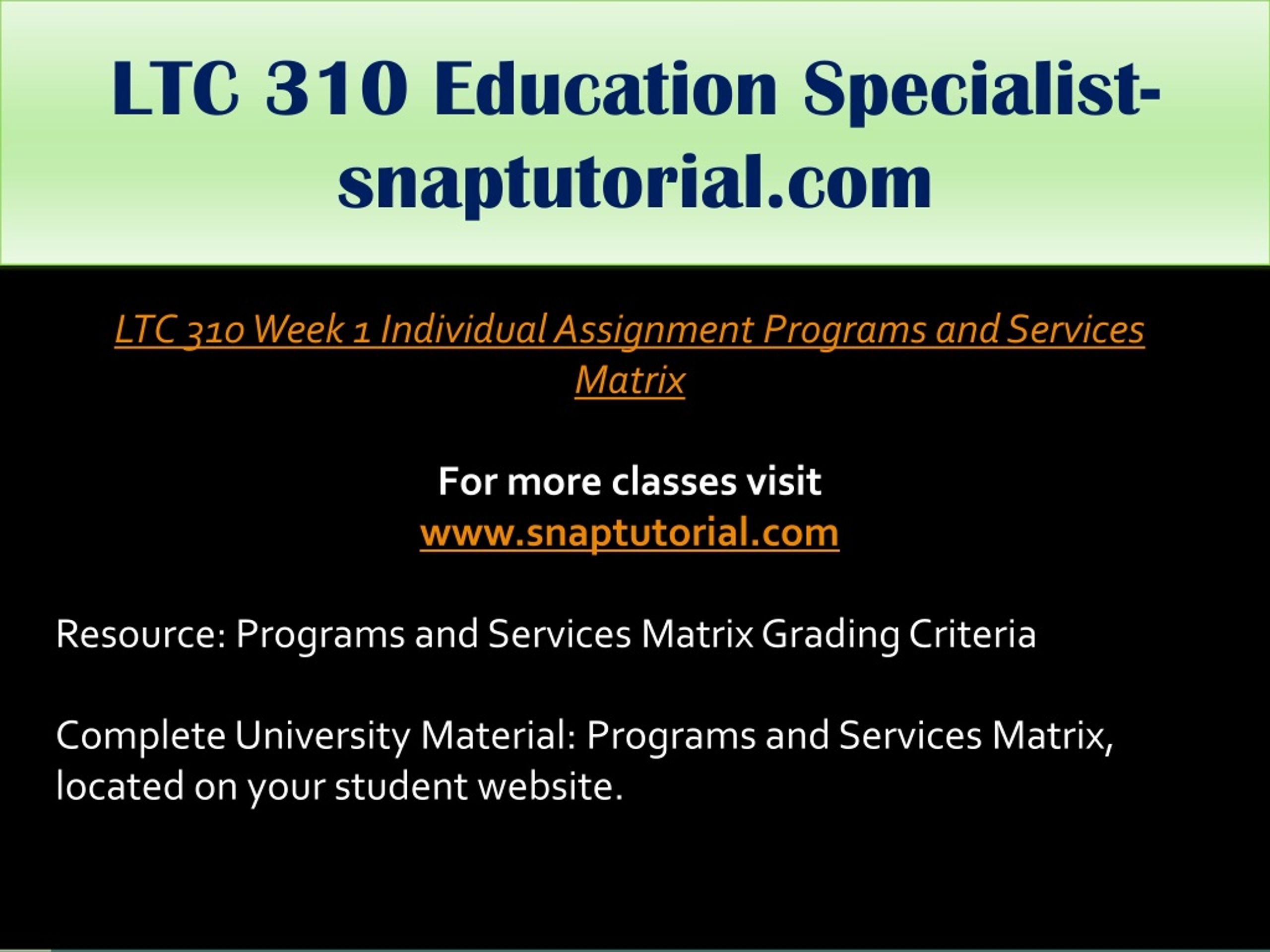 LTC 310 Education Specialist-snaptutorial.com

LTC 310 Week 1 Individual Assignment Programs and Services Matrix

For more classes visit
www.snaptutorial.com

Resource: Programs and Services Matrix Grading Criteria

Complete University Material: Programs and Services Matrix, located on your student website.